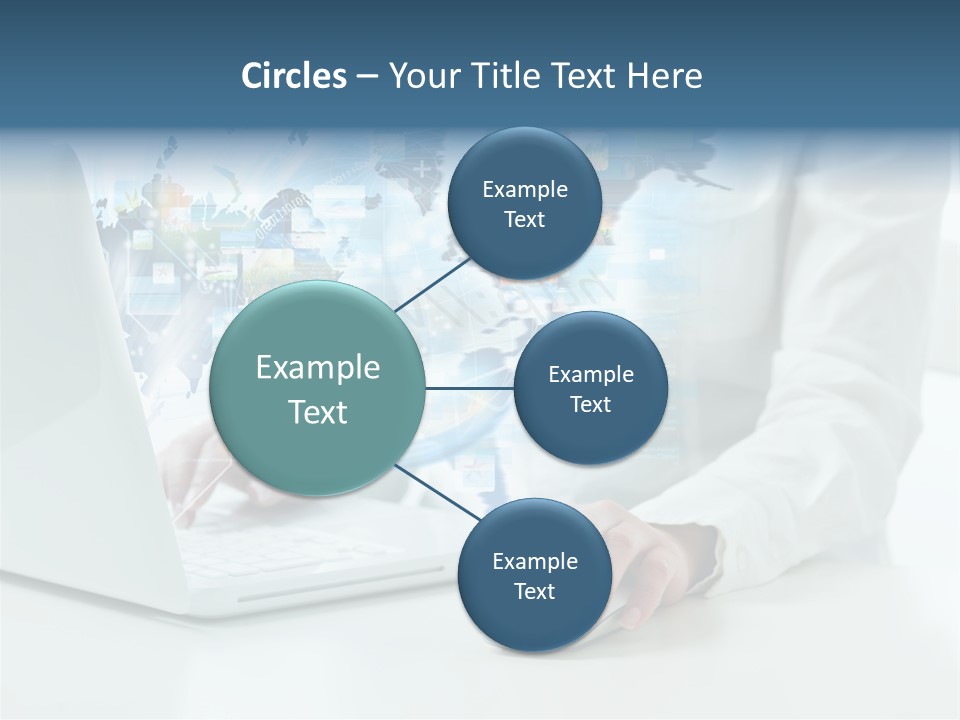 Circles – Your Title Text Here

Example Text

Example Text

Example Text

Example Text